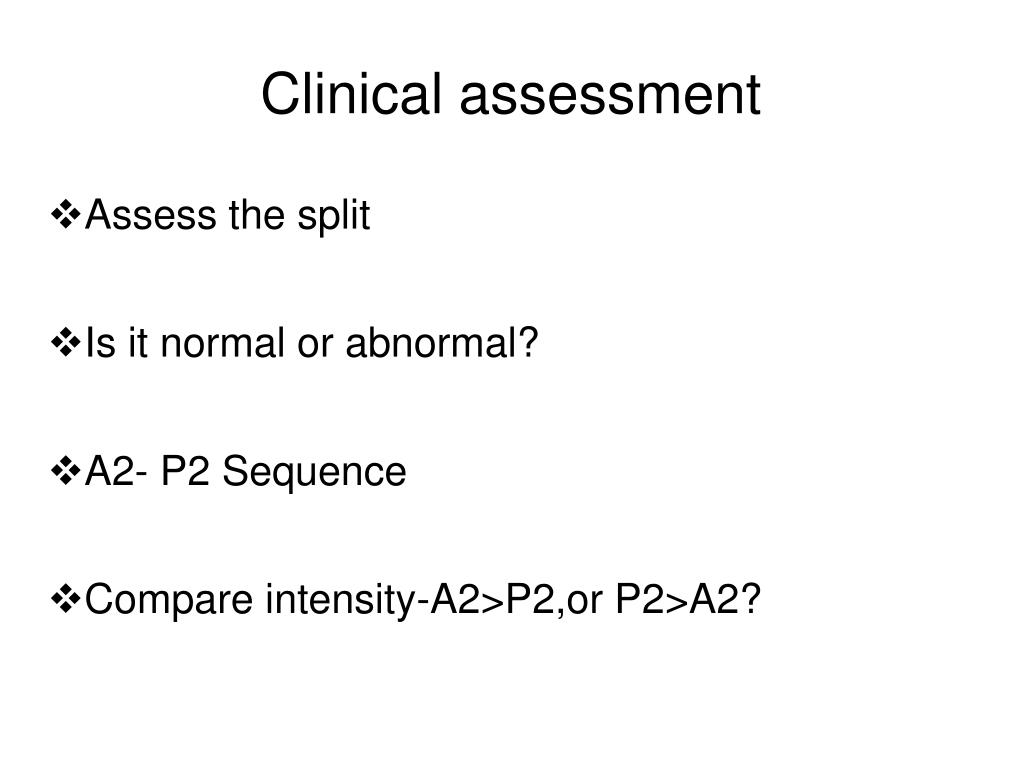 Clinical assessment

❖Assess the split

❖Is it normal or abnormal?

❖A2- P2 Sequence

❖Compare intensity-A2>P2,or P2>A2?